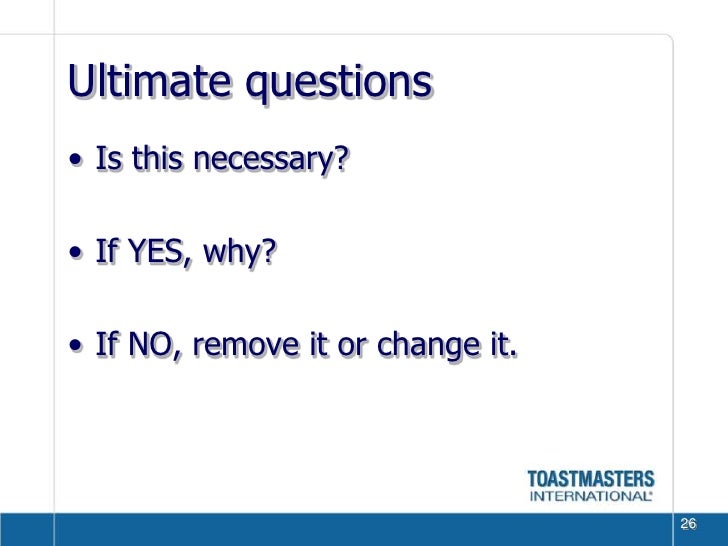 Ultimate questions

• Is this necessary?

• If YES, why?

• If NO, remove it or change it.

TOASTMASTERS INTERNATIONAL®

26